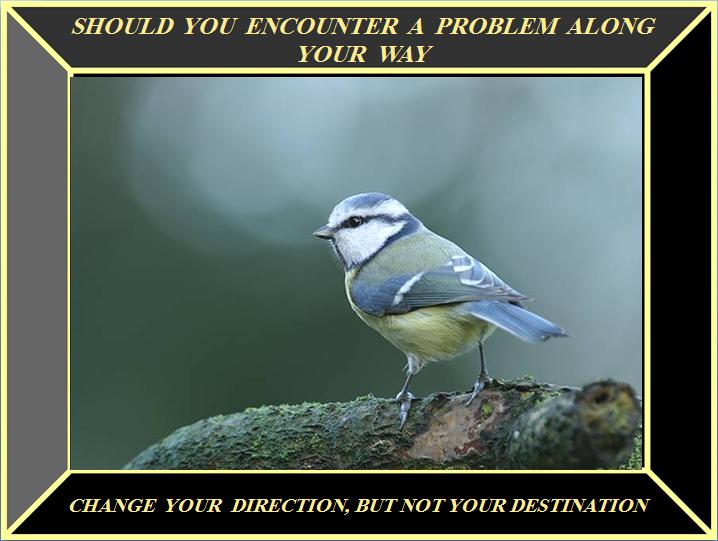 SHOULD YOU ENCOUNTER A PROBLEM ALONG YOUR WAY

CHANGE YOUR DIRECTION, BUT NOT YOUR DESTINATION